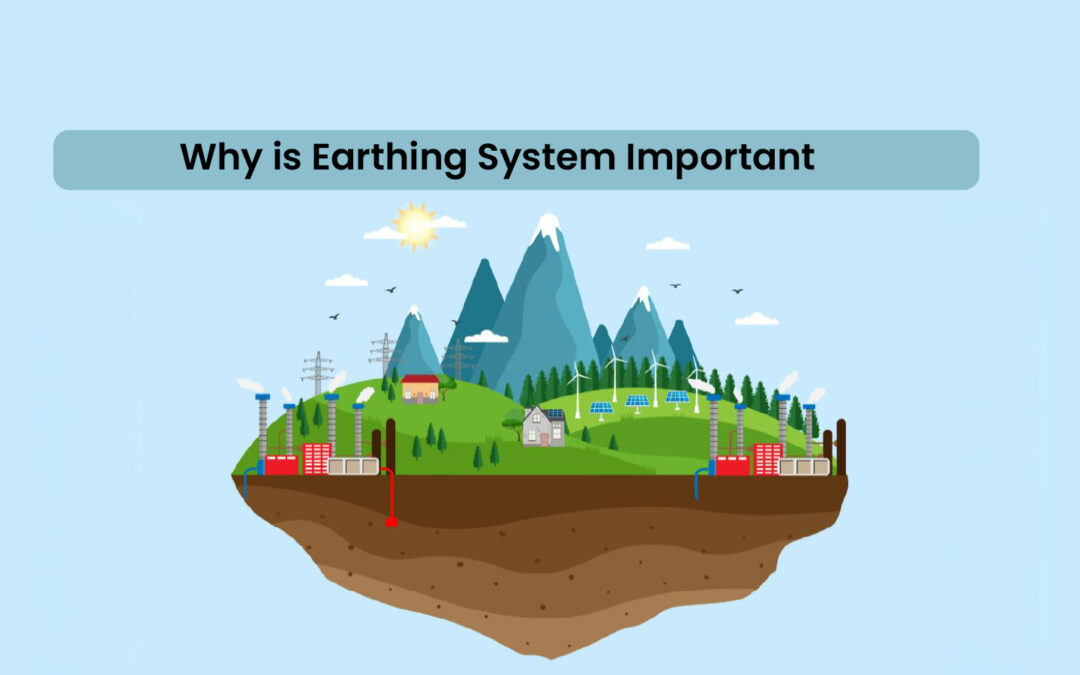 Why is Earthing System Important